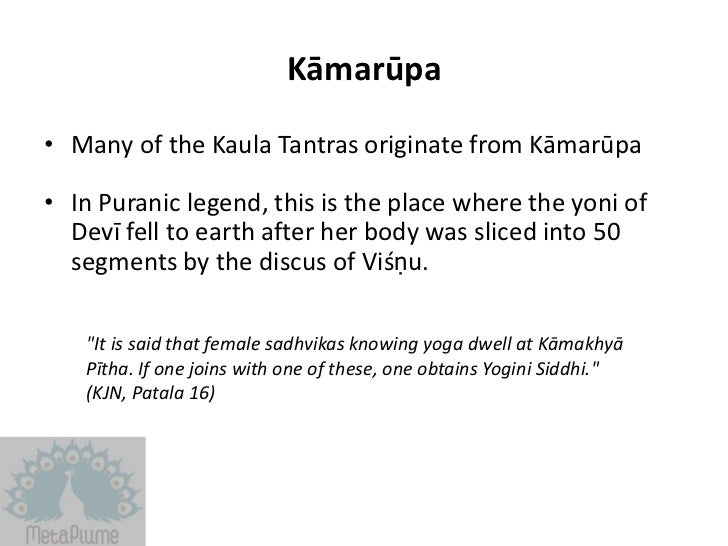 Kāmarūpa

• Many of the Kaula Tantras originate from Kāmarūpa

• In Puranic legend, this is the place where the yoni of Devī fell to earth after her body was sliced into 50 segments by the discus of Viśṇu.

"It is said that female sadhvikas knowing yoga dwell at Kāmakhyā Pītha. If one joins with one of these, one obtains Yogini Siddhi." (KJN, Patala 16)

MetaPlume